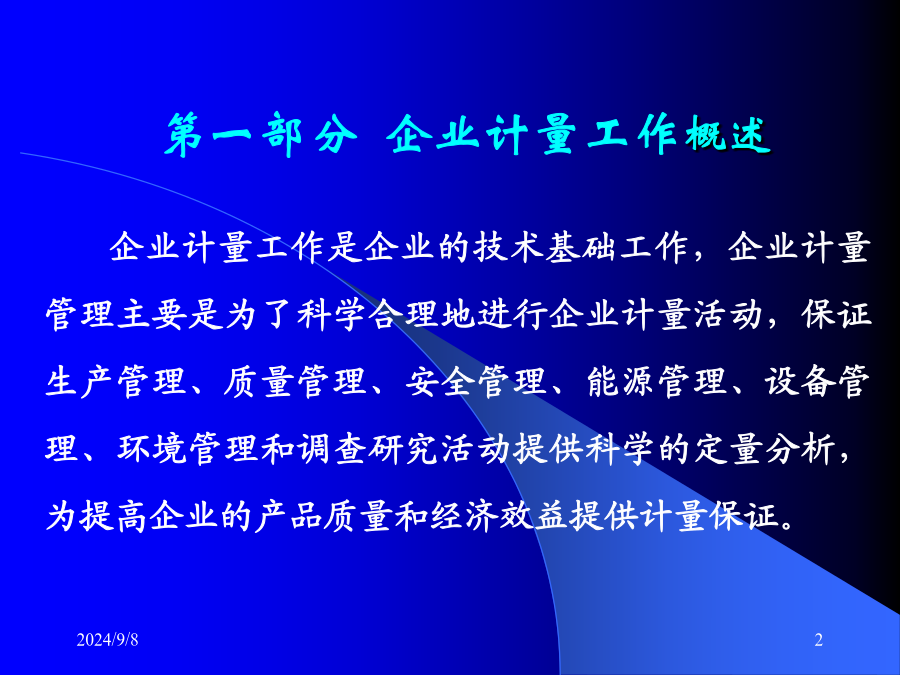 第一部分 企业计量工作概述

企业计量工作是企业的技术基础工作，企业计量管理主要是为了科学合理地进行企业计量活动，保证生产管理、质量管理、安全管理、能源管理、设备管理、环境管理和调查研究活动提供科学的定量分析，为提高企业的产品质量和经济效益提供计量保证。

2024/9/8

2